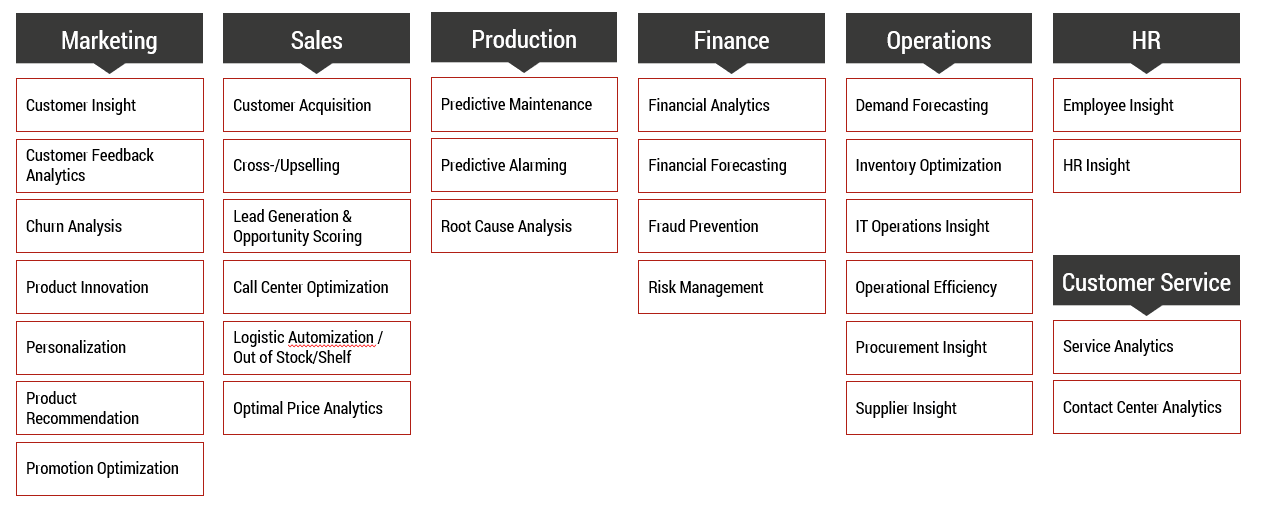 Marketing

Customer Insight

Customer Feedback Analytics

Churn Analysis

Product Innovation

Personalization

Product Recommendation

Promotion Optimization

Sales

Customer Acquisition

Cross-/Upselling

Lead Generation & Opportunity Scoring

Call Center Optimization

Logistic Automization / Out of Stock/Shelf

Optimal Price Analytics

Production

Predictive Maintenance

Predictive Alarming

Root Cause Analysis

Finance

Financial Analytics

Financial Forecasting

Fraud Prevention

Risk Management

Operations

Demand Forecasting

Inventory Optimization

IT Operations Insight

Operational Efficiency

Procurement Insight

Supplier Insight

HR

Employee Insight

HR Insight

Customer Service

Service Analytics

Contact Center Analytics